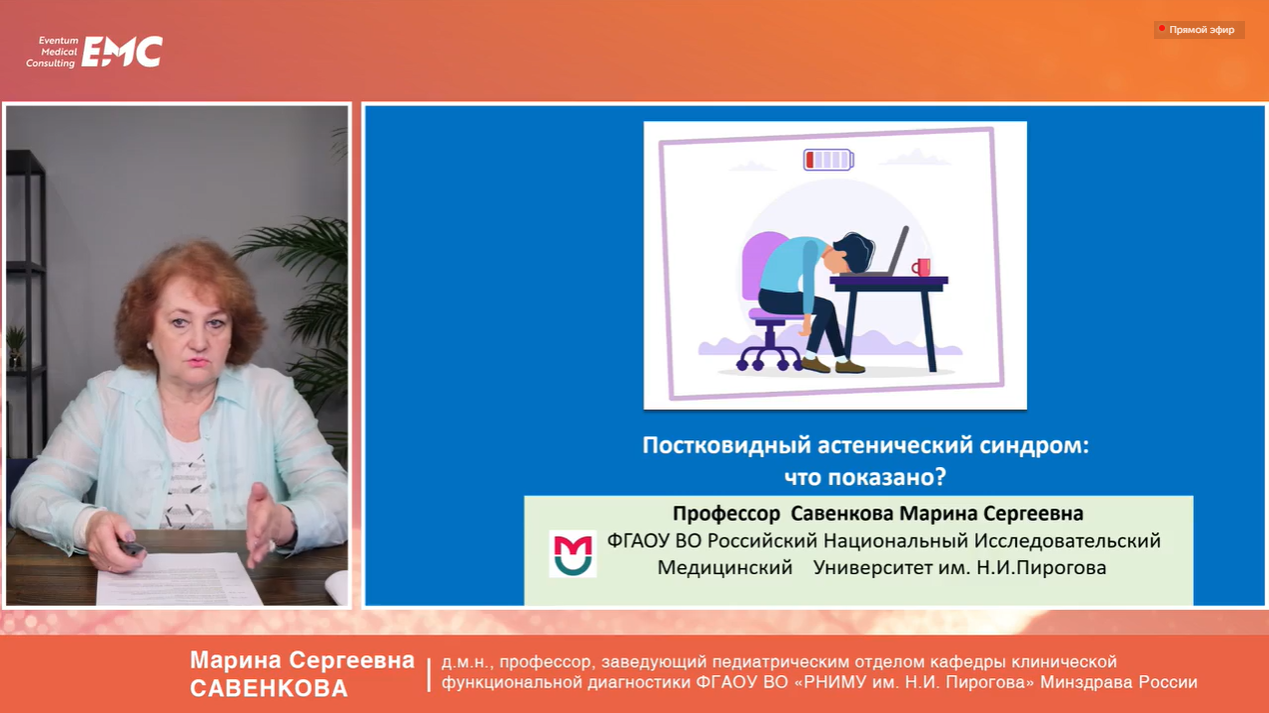 Eventum Medical Consulting EMC

Прямой эфир

Постковидный астенический синдром: что показано?

Профессор Савенкова Марина Сергеевна
ФГАОУ ВО Российский Национальный Исследовательский Медицинский Университет им. Н.И.Пирогова

Марина Сергеевна САВЕНКОВА
д.м.н., профессор, заведующий педиатрическим отделом кафедры клинической функциональной диагностики ФГАОУ ВО «РНИМУ им. Н.И. Пирогова» Минздрава России